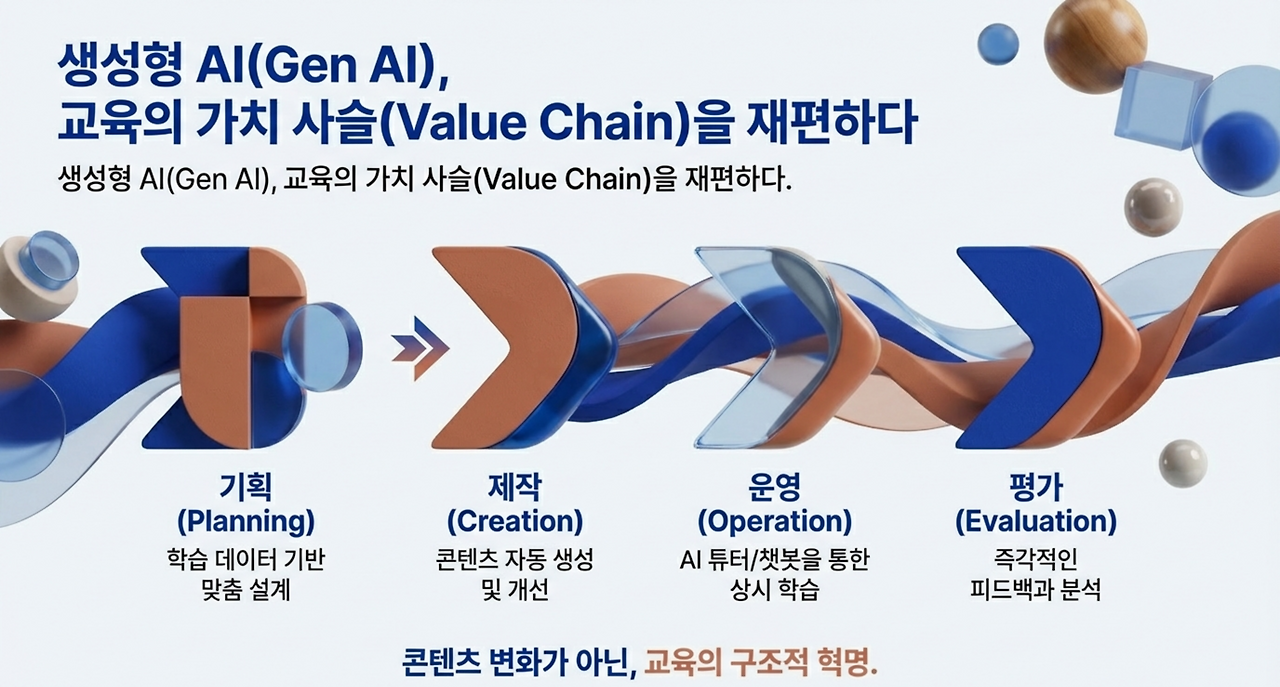 생성형 AI(Gen AI),
교육의 가치 사슬(Value Chain)을 재편하다

생성형 AI(Gen AI), 교육의 가치 사슬(Value Chain)을 재편하다.

기획
(Planning)
학습 데이터 기반
맞춤 설계

제작
(Creation)
콘텐츠 자동 생성
및 개선

운영
(Operation)
AI 튜터/챗봇을 통한
상시 학습

평가
(Evaluation)
즉각적인
피드백과 분석

콘텐츠 변화가 아닌, 교육의 구조적 혁명.